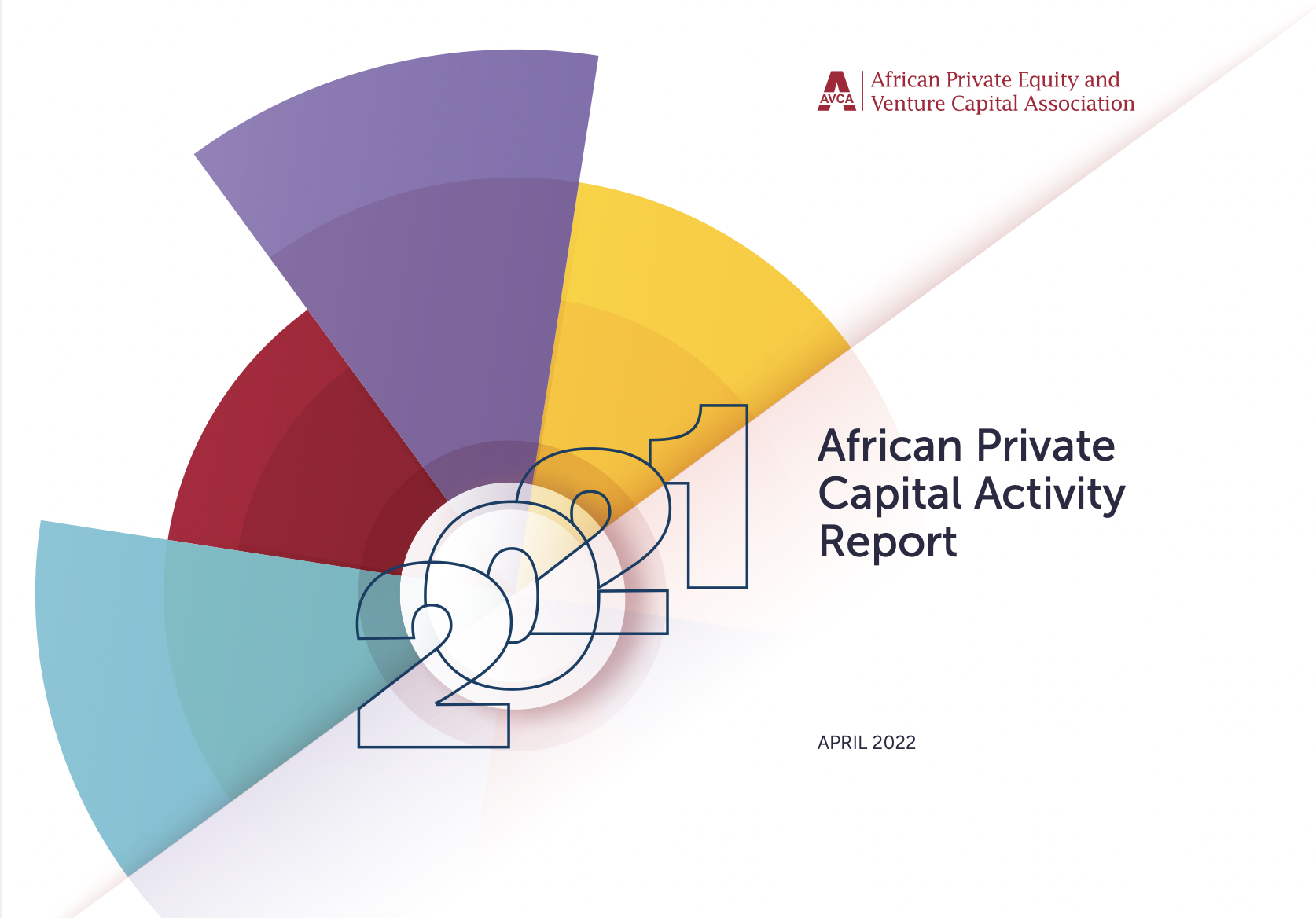 AVCA African Private Equity and Venture Capital Association

2021

African Private Capital Activity Report

APRIL 2022